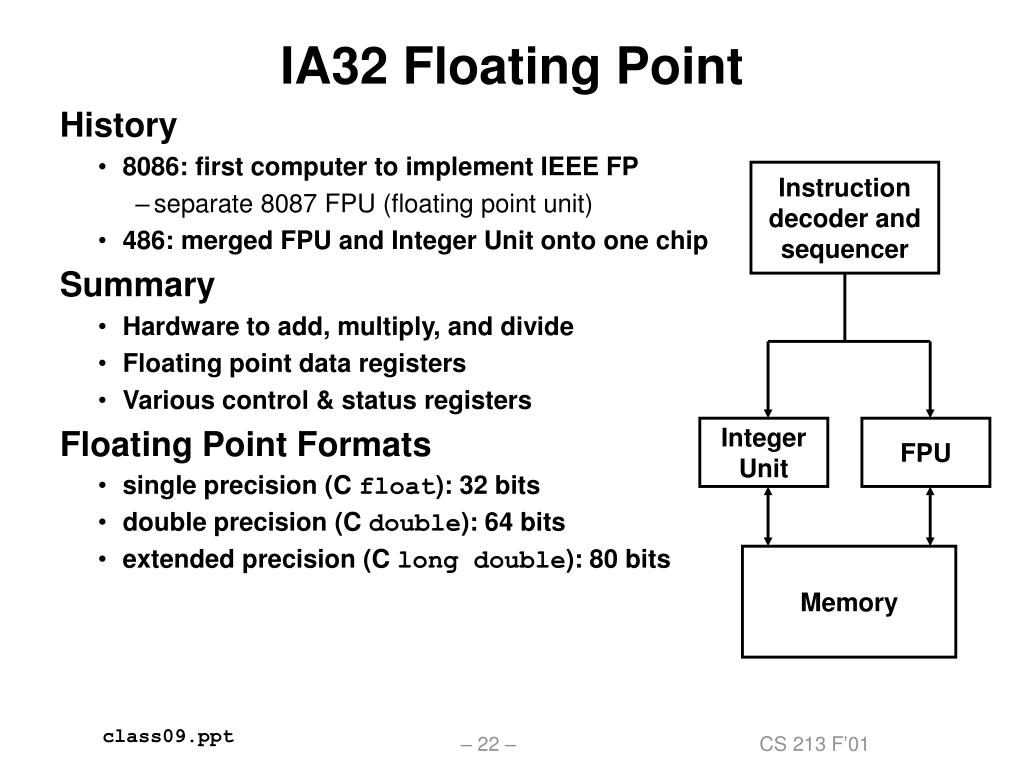 IA32 Floating Point

History

• 8086: first computer to implement IEEE FP

– separate 8087 FPU (floating point unit)

• 486: merged FPU and Integer Unit onto one chip

Summary

• Hardware to add, multiply, and divide

• Floating point data registers

• Various control & status registers

Floating Point Formats

• single precision (C float): 32 bits

• double precision (C double): 64 bits

• extended precision (C long double): 80 bits

Instruction decoder and sequencer

Integer Unit

FPU

Memory

class09.ppt

– 22 –

CS 213 F'01